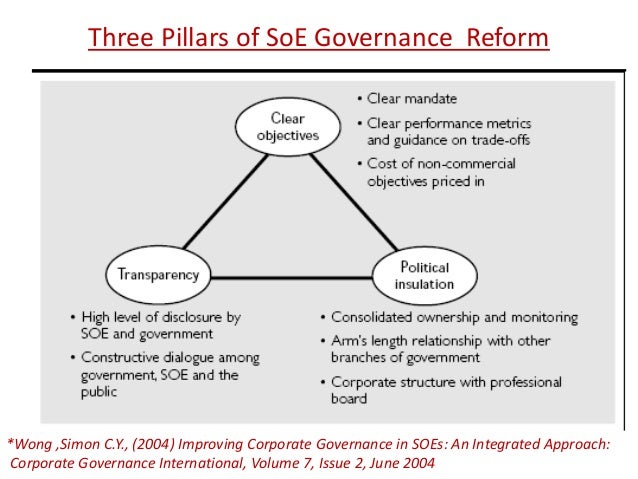 Three Pillars of SoE Governance  Reform

Clear objectives

• Clear mandate
• Clear performance metrics and guidance on trade-offs
• Cost of non-commercial objectives priced in

Transparency

Political insulation

• High level of disclosure by SOE and government
• Constructive dialogue among government, SOE and the public

• Consolidated ownership and monitoring
• Arm's length relationship with other branches of government
• Corporate structure with professional board

*Wong ,Simon C.Y., (2004) Improving Corporate Governance in SOEs: An Integrated Approach: Corporate Governance International, Volume 7, Issue 2, June 2004